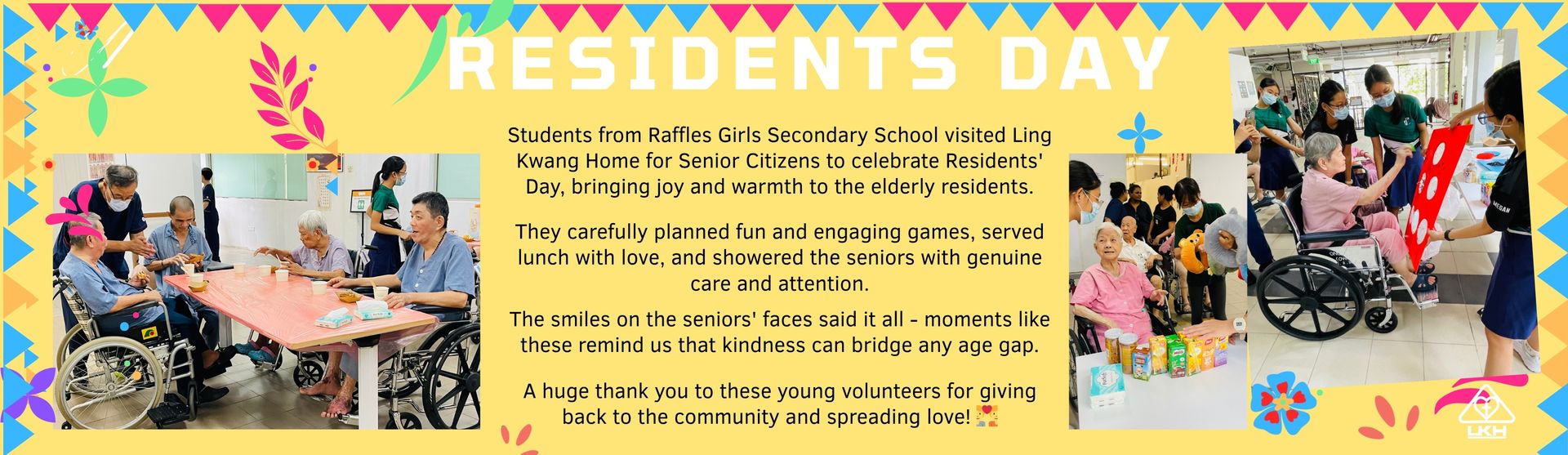 RESIDENTS DAY

Students from Raffles Girls Secondary School visited Ling Kwang Home for Senior Citizens to celebrate Residents' Day, bringing joy and warmth to the elderly residents.

They carefully planned fun and engaging games, served lunch with love, and showered the seniors with genuine care and attention.

The smiles on the seniors' faces said it all - moments like these remind us that kindness can bridge any age gap.

A huge thank you to these young volunteers for giving back to the community and spreading love! 💑

MEGAN

LKH